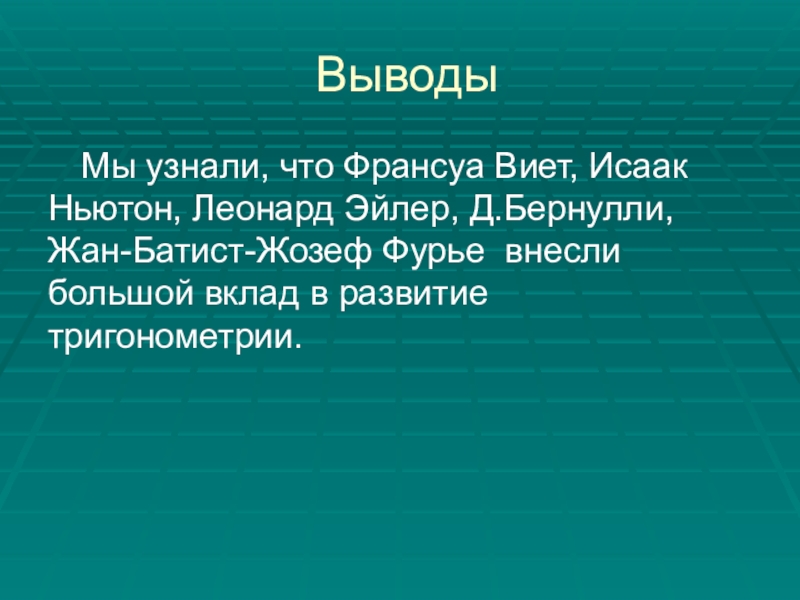 Выводы

Мы узнали, что Франсуа Виет, Исаак Ньютон, Леонард Эйлер, Д.Бернулли, Жан-Батист-Жозеф Фурье  внесли большой вклад в развитие тригонометрии.